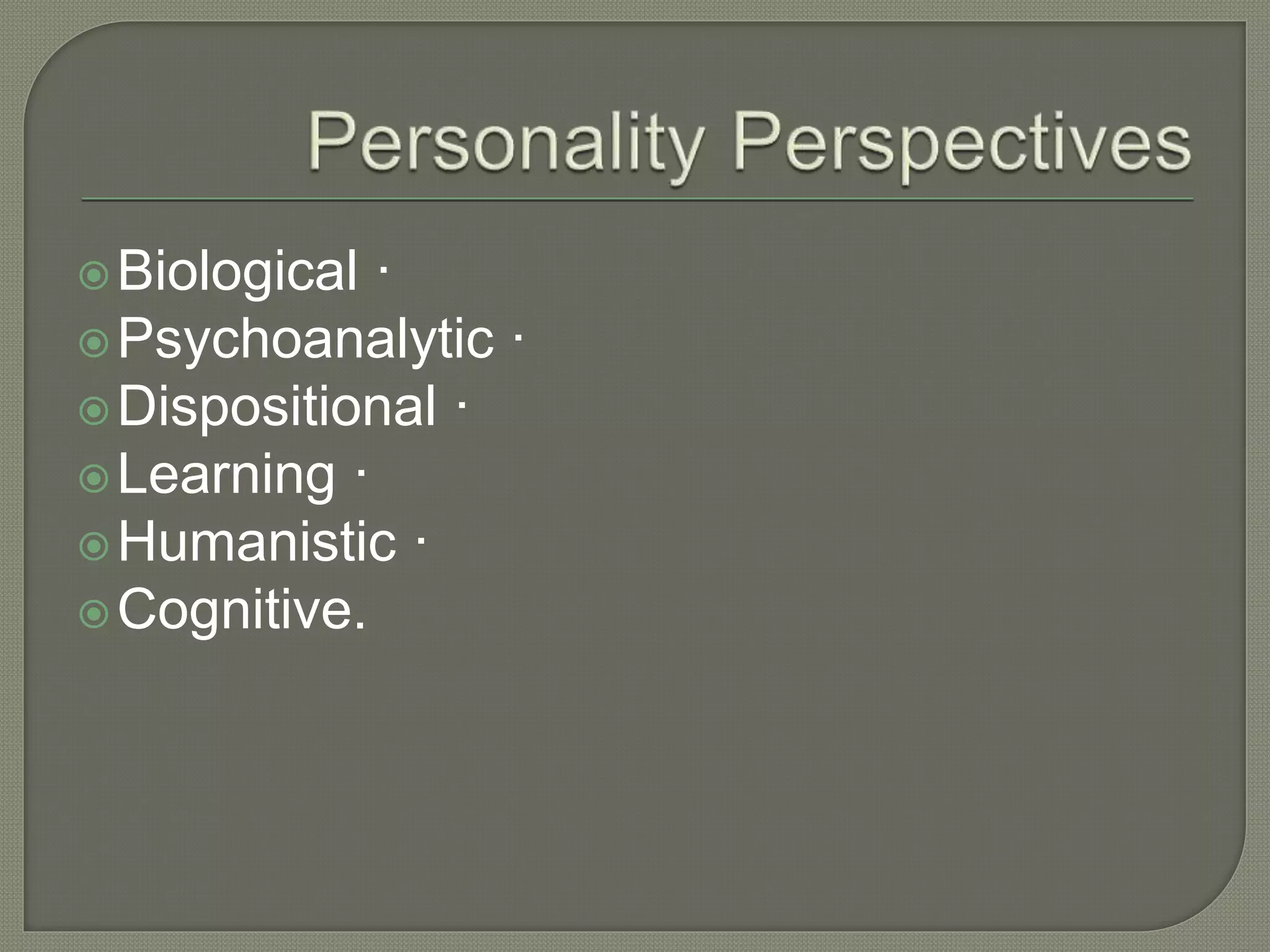 Personality Perspectives

Biological ·
Psychoanalytic ·
Dispositional ·
Learning ·
Humanistic ·
Cognitive.